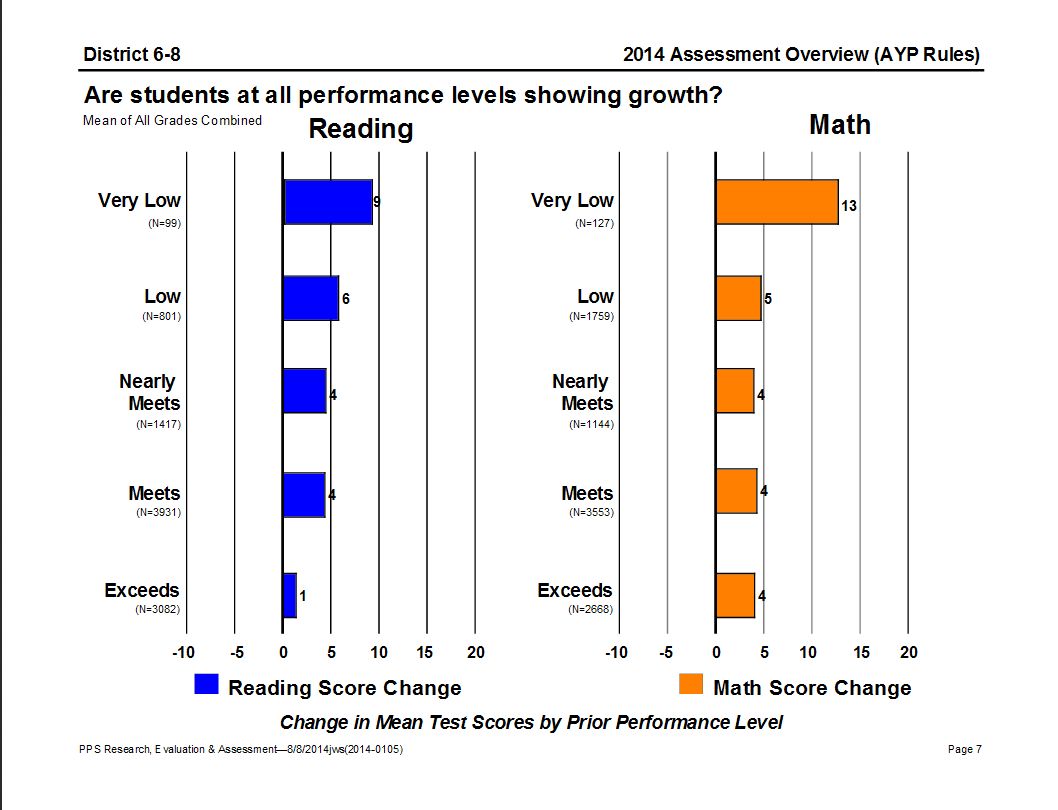 District 6-8

2014 Assessment Overview (AYP Rules)

Are students at all performance levels showing growth?

Mean of All Grades Combined

Reading

Very Low
(N=99)
9

Low
(N=801)
6

Nearly Meets
(N=1417)
4

Meets
(N=3931)
4

Exceeds
(N=3082)
1

-10 -5 0 5 10 15 20

Reading Score Change

Math

Very Low
(N=127)
13

Low
(N=1759)
5

Nearly Meets
(N=1144)
4

Meets
(N=3553)
4

Exceeds
(N=2668)
4

-10 -5 0 5 10 15 20

Math Score Change

Change in Mean Test Scores by Prior Performance Level

PPS Research, Evaluation & Assessment—8/8/2014jws(2014-0105)

Page 7